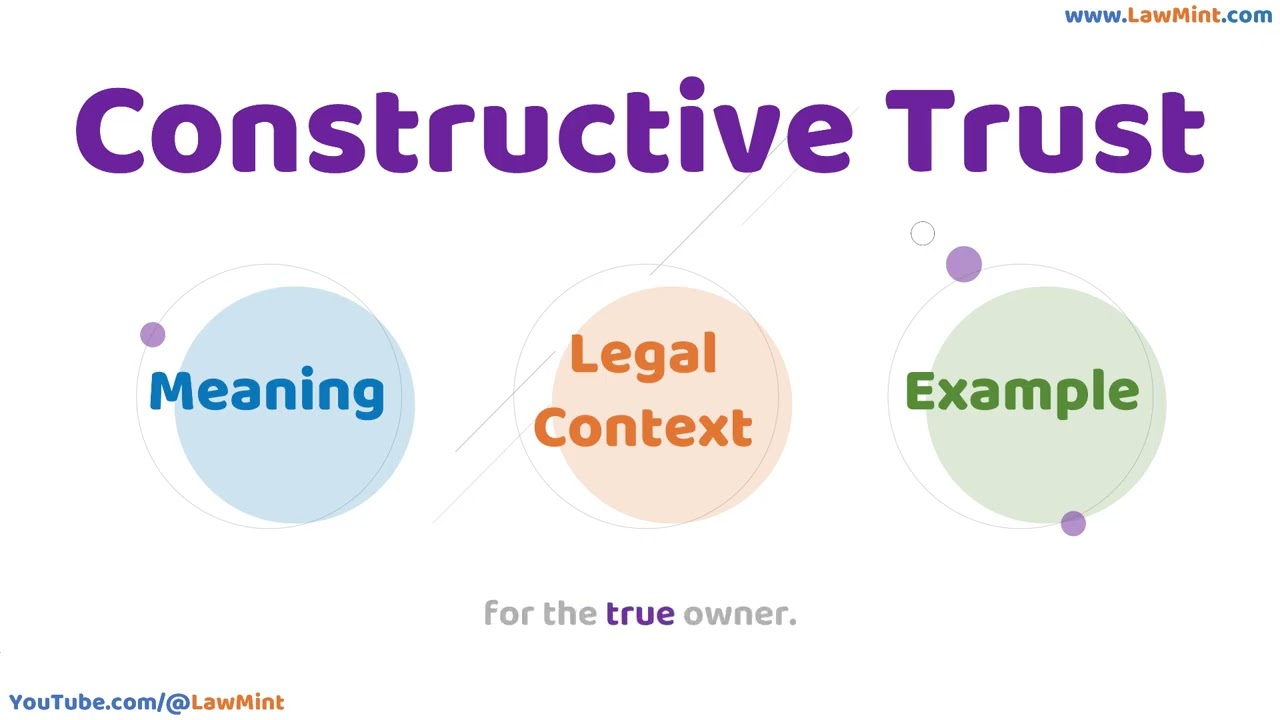 www.LawMint.com

Constructive Trust

Meaning

Legal Context

Example

for the true owner.

YouTube.com/@LawMint